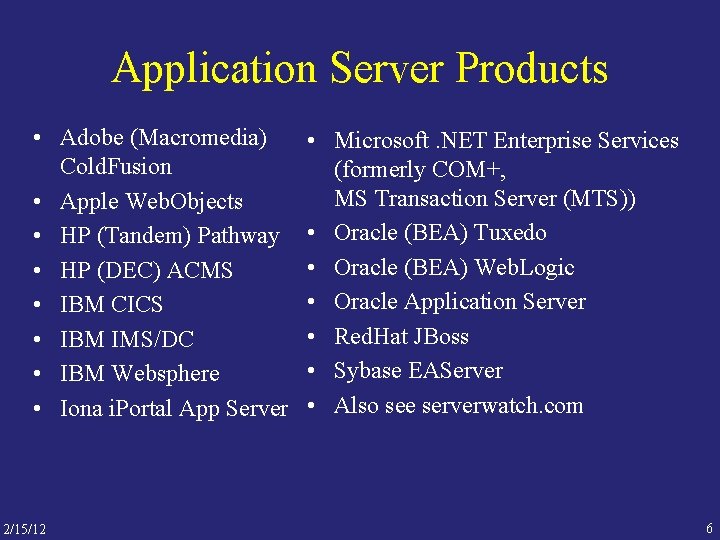 Application Server Products

• Adobe (Macromedia) ColdFusion
• Apple WebObjects
• HP (Tandem) Pathway
• HP (DEC) ACMS
• IBM CICS
• IBM IMS/DC
• IBM Websphere
• Iona iPortal App Server

• Microsoft .NET Enterprise Services (formerly COM+, MS Transaction Server (MTS))
• Oracle (BEA) Tuxedo
• Oracle (BEA) WebLogic
• Oracle Application Server
• RedHat JBoss
• Sybase EAServer
• Also see serverwatch.com

2/15/12

6